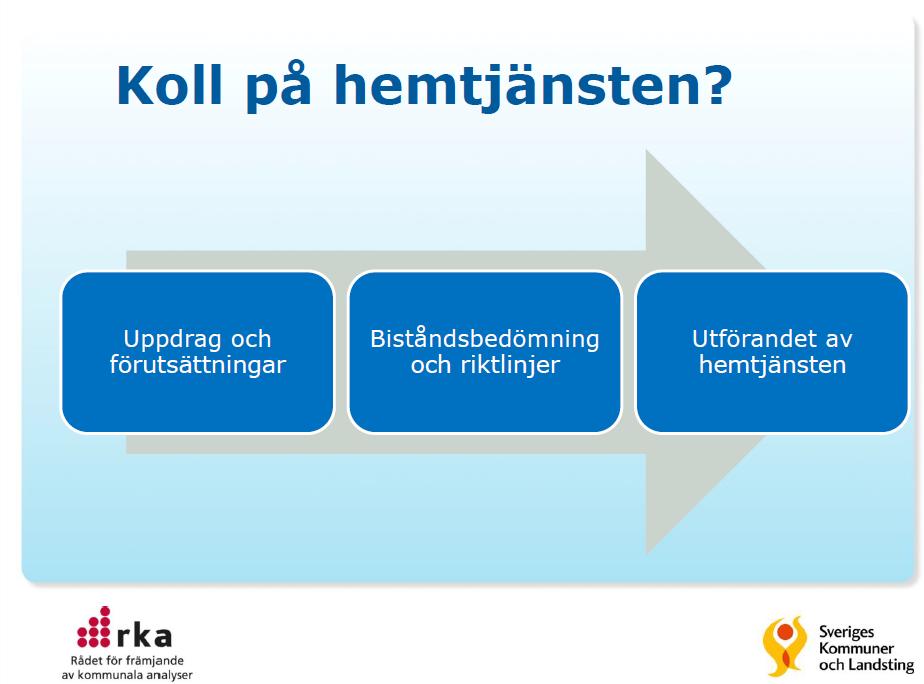 Koll på hemtjänsten?

Uppdrag och förutsättningar

Biståndsbedömning och riktlinjer

Utförandet av hemtjänsten

rka
Rådet för främjande av kommunala analyser

Sveriges Kommuner och Landsting